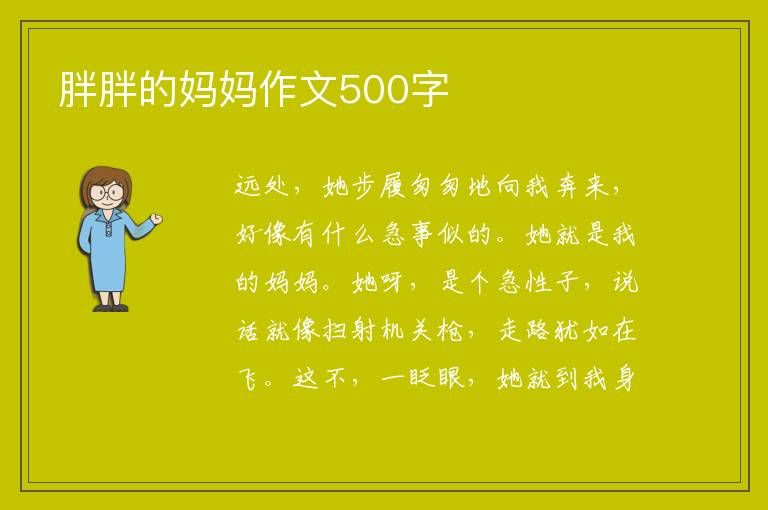 胖胖的妈妈作文500字

远处，她步履匆匆地向我奔来，好像有什么急事似的。她就是我的妈妈。她呀，是个急性子，说话就像扫射机关枪，走路犹如在飞。这不，一眨眼，她就到我身